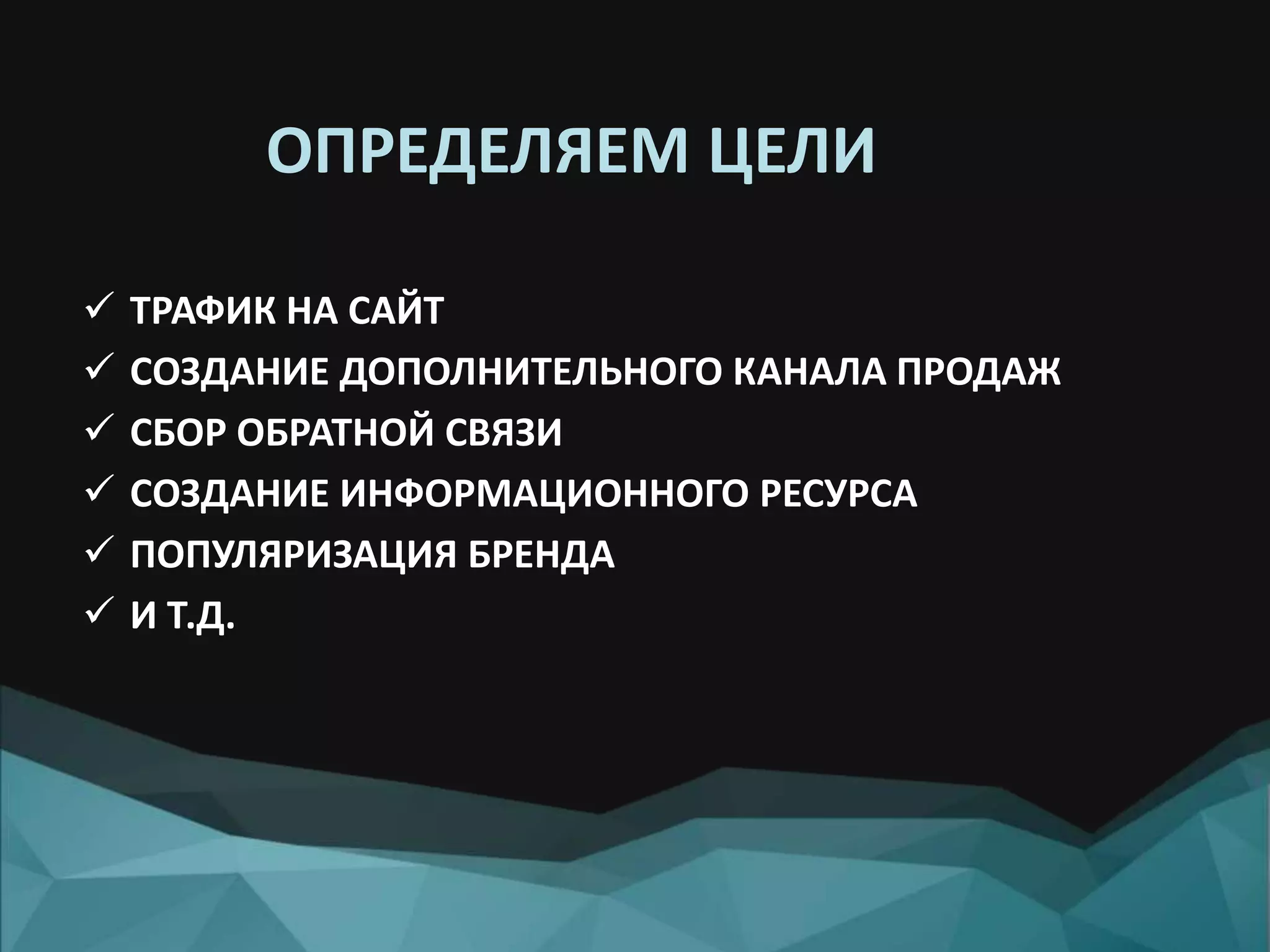 ОПРЕДЕЛЯЕМ ЦЕЛИ

✓ ТРАФИК НА САЙТ
✓ СОЗДАНИЕ ДОПОЛНИТЕЛЬНОГО КАНАЛА ПРОДАЖ
✓ СБОР ОБРАТНОЙ СВЯЗИ
✓ СОЗДАНИЕ ИНФОРМАЦИОННОГО РЕСУРСА
✓ ПОПУЛЯРИЗАЦИЯ БРЕНДА
✓ И Т.Д.